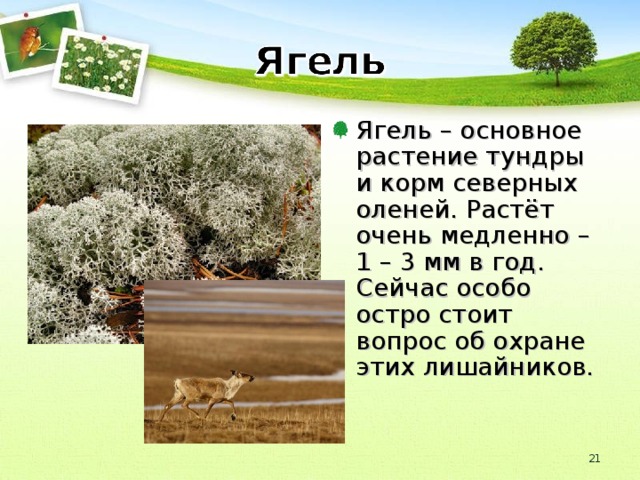 Ягель

Ягель – основное растение тундры и корм северных оленей. Растёт очень медленно – 1 – 3 мм в год. Сейчас особо остро стоит вопрос об охране этих лишайников.

21